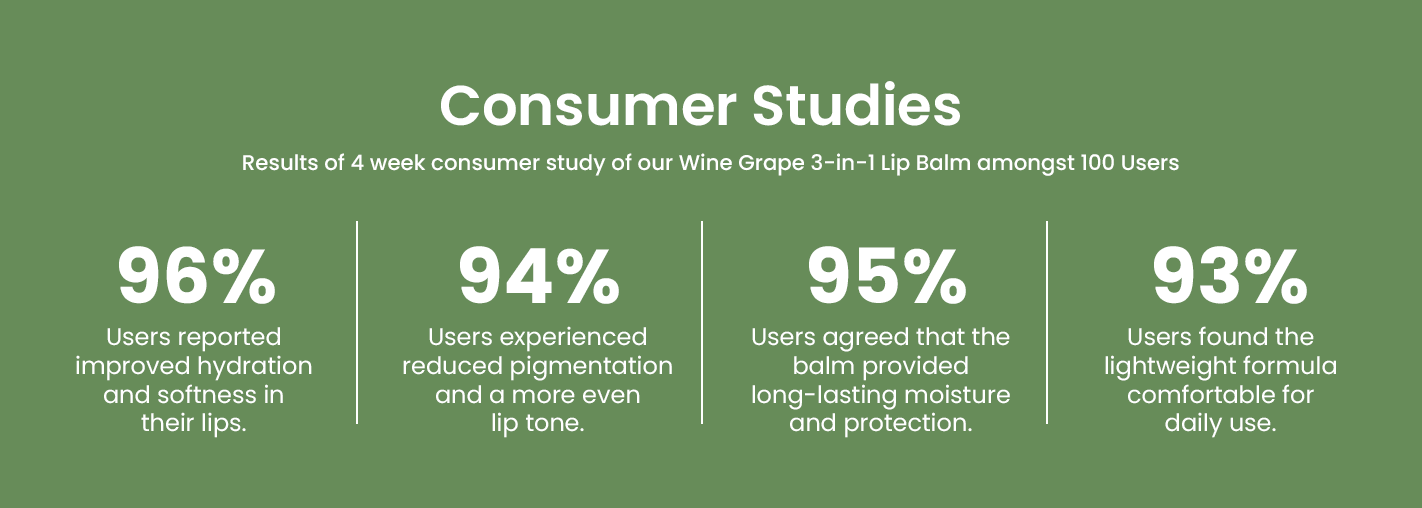 Consumer Studies

Results of 4 week consumer study of our Wine Grape 3-in-1 Lip Balm amongst 100 Users

96%
Users reported improved hydration and softness in their lips.

94%
Users experienced reduced pigmentation and a more even lip tone.

95%
Users agreed that the balm provided long-lasting moisture and protection.

93%
Users found the lightweight formula comfortable for daily use.